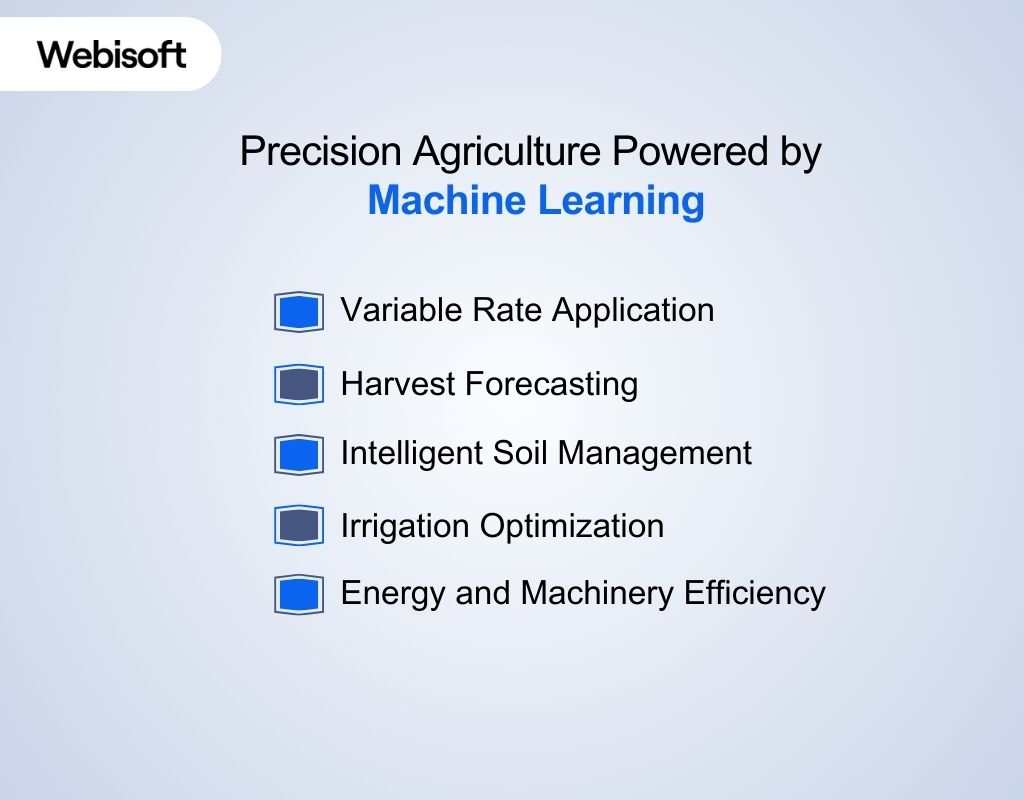 Webisoft

Precision Agriculture Powered by Machine Learning

Variable Rate Application

Harvest Forecasting

Intelligent Soil Management

Irrigation Optimization

Energy and Machinery Efficiency